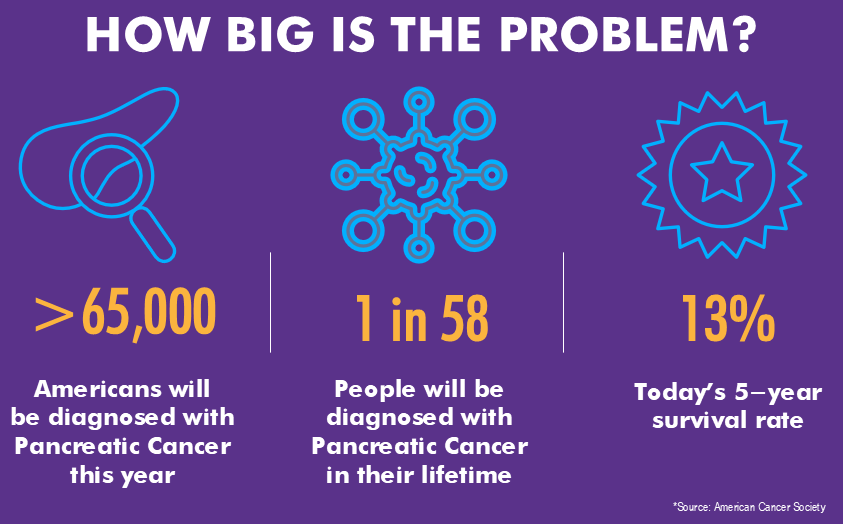 HOW BIG IS THE PROBLEM?

>65,000

Americans will be diagnosed with Pancreatic Cancer this year

1 in 58

People will be diagnosed with Pancreatic Cancer in their lifetime

13%

Today's 5–year survival rate

*Source: American Cancer Society